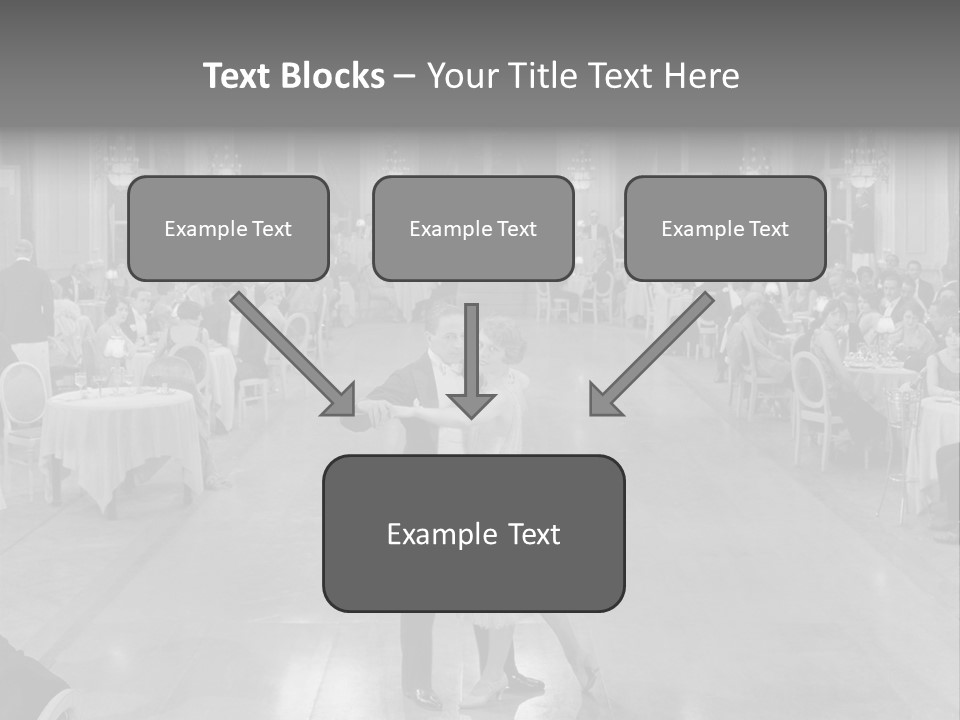 Text Blocks – Your Title Text Here

Example Text

Example Text

Example Text

Example Text